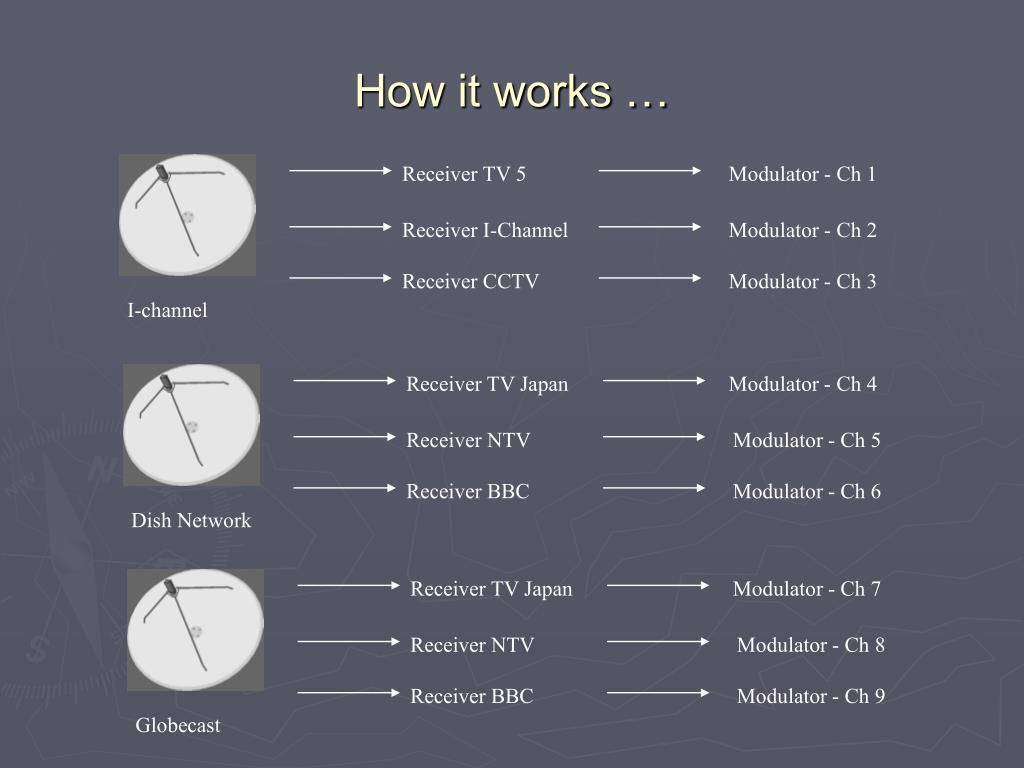 How it works …

Receiver TV 5 Modulator - Ch 1

Receiver I-Channel Modulator - Ch 2

Receiver CCTV Modulator - Ch 3

I-channel

Receiver TV Japan Modulator - Ch 4

Receiver NTV Modulator - Ch 5

Receiver BBC Modulator - Ch 6

Dish Network

Receiver TV Japan Modulator - Ch 7

Receiver NTV Modulator - Ch 8

Receiver BBC Modulator - Ch 9

Globecast